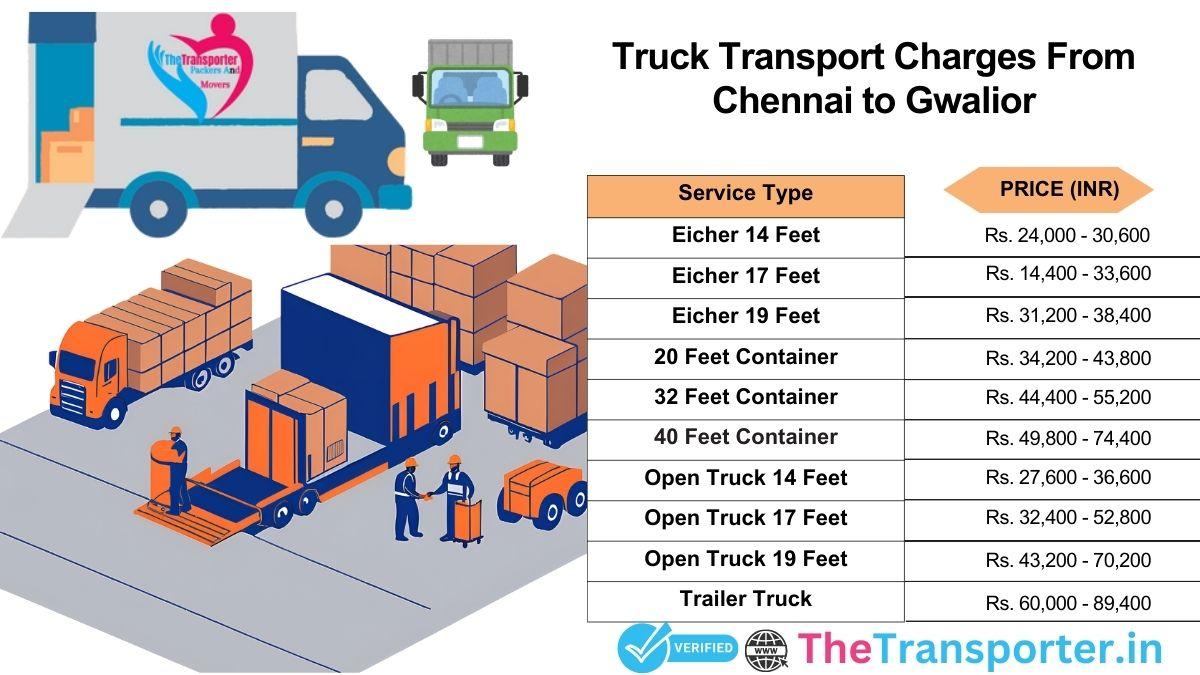 The Transporter Packers And Movers

Truck Transport Charges From Chennai to Gwalior

| Service Type | PRICE (INR) |
|---|---|
| Eicher 14 Feet | Rs. 24,000 - 30,600 |
| Eicher 17 Feet | Rs. 14,400 - 33,600 |
| Eicher 19 Feet | Rs. 31,200 - 38,400 |
| 20 Feet Container | Rs. 34,200 - 43,800 |
| 32 Feet Container | Rs. 44,400 - 55,200 |
| 40 Feet Container | Rs. 49,800 - 74,400 |
| Open Truck 14 Feet | Rs. 27,600 - 36,600 |
| Open Truck 17 Feet | Rs. 32,400 - 52,800 |
| Open Truck 19 Feet | Rs. 43,200 - 70,200 |
| Trailer Truck | Rs. 60,000 - 89,400 |

VERIFIED WWW TheTransporter.in